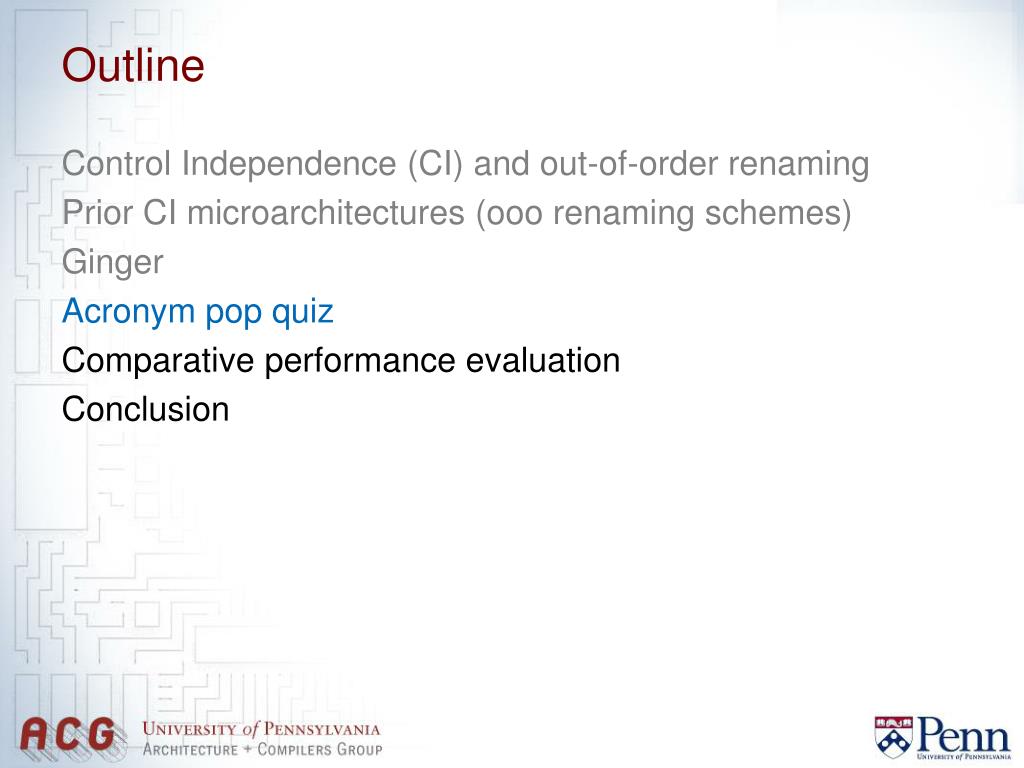 Outline

Control Independence (CI) and out-of-order renaming
Prior CI microarchitectures (ooo renaming schemes)
Ginger
Acronym pop quiz
Comparative performance evaluation
Conclusion

ACG University of Pennsylvania
Architecture + Compilers Group

Penn
University of Pennsylvania